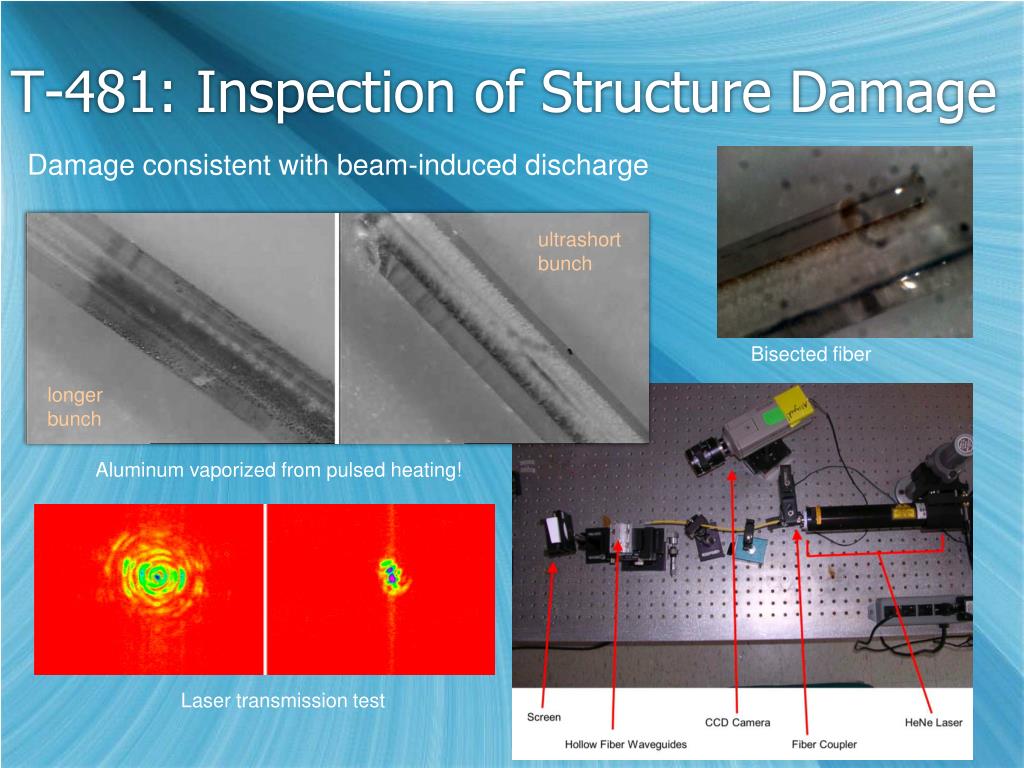 T-481: Inspection of Structure Damage

Damage consistent with beam-induced discharge

ultrashort bunch

longer bunch

Bisected fiber

Aluminum vaporized from pulsed heating!

Laser transmission test

Screen

Hollow Fiber Waveguides

CCD Camera

Fiber Coupler

HeNe Laser